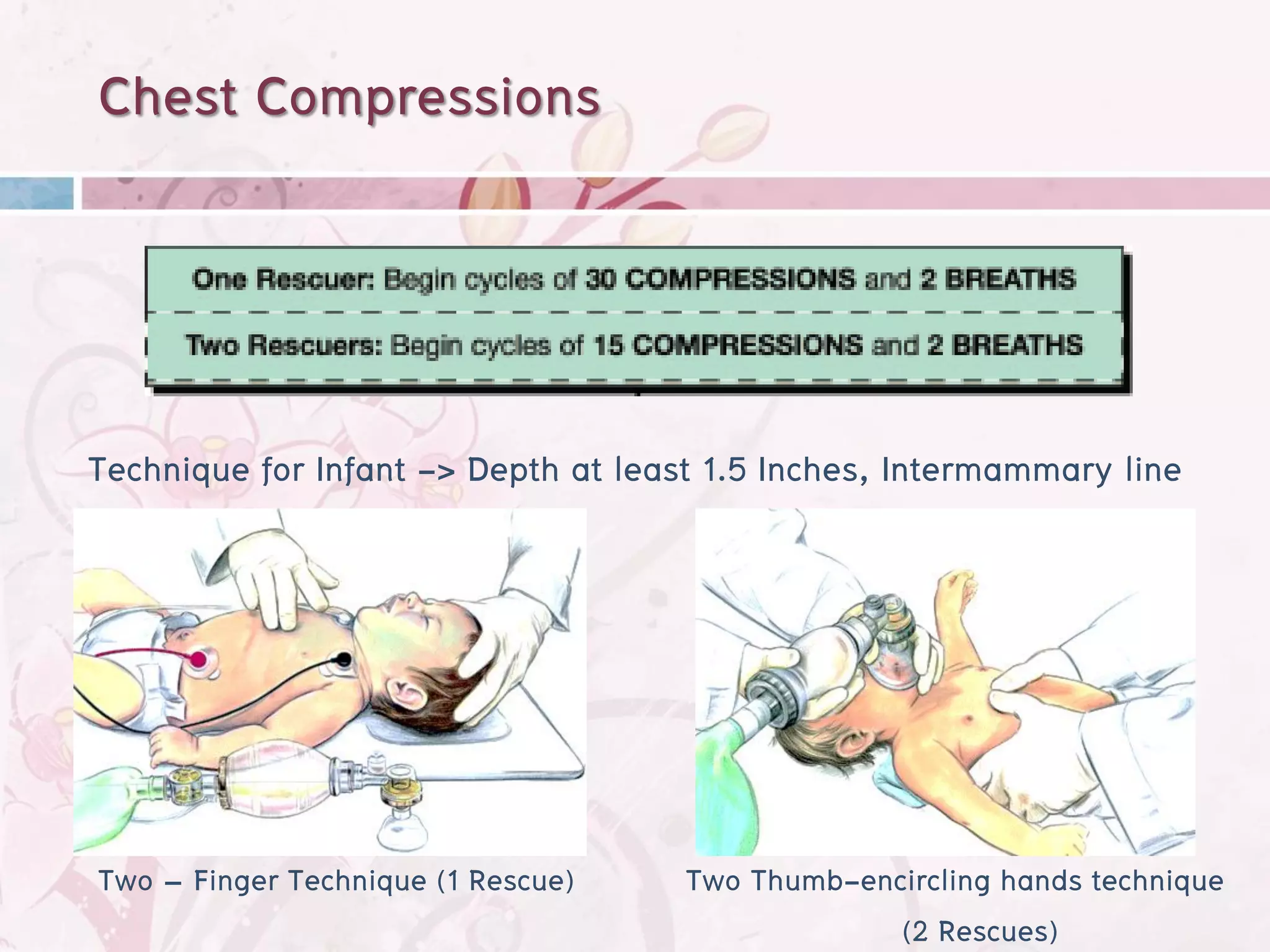 Chest Compressions

One Rescuer: Begin cycles of 30 COMPRESSIONS and 2 BREATHS

Two Rescuers: Begin cycles of 15 COMPRESSIONS and 2 BREATHS

Technique for Infant –> Depth at least 1.5 Inches, Intermammary line

Two – Finger Technique (1 Rescue)

Two Thumb–encircling hands technique (2 Rescues)